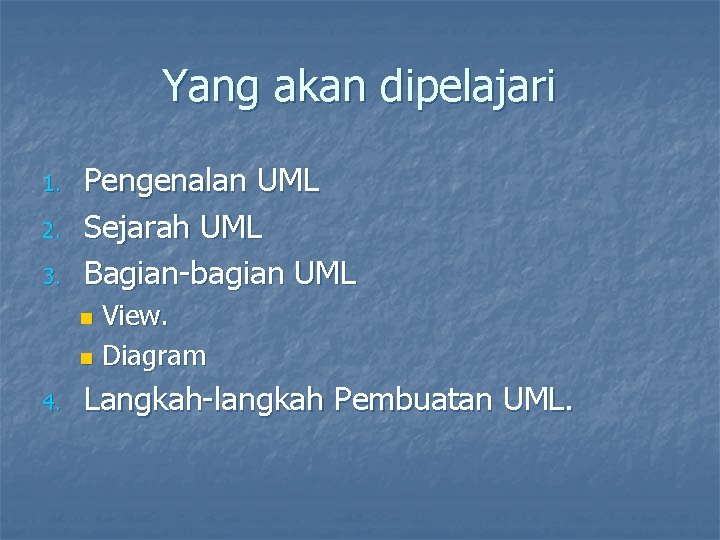 Yang akan dipelajari

1. Pengenalan UML
2. Sejarah UML
3. Bagian-bagian UML
   - View.
   - Diagram
4. Langkah-langkah Pembuatan UML.